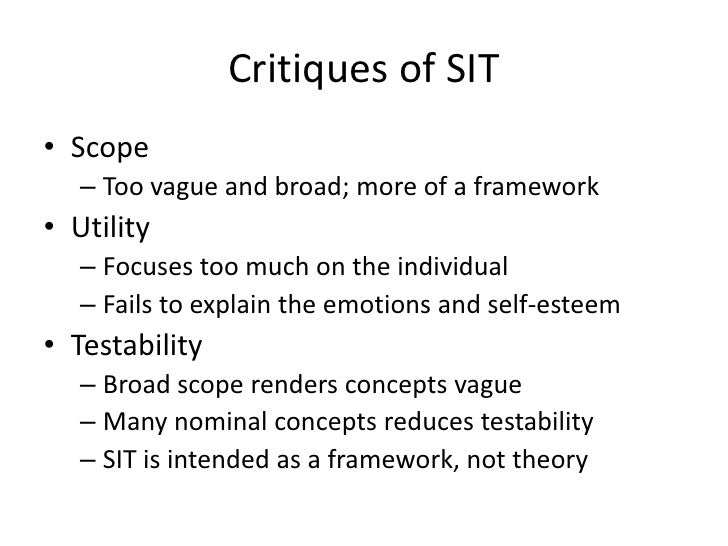 Critiques of SIT

• Scope
– Too vague and broad; more of a framework
• Utility
– Focuses too much on the individual
– Fails to explain the emotions and self-esteem
• Testability
– Broad scope renders concepts vague
– Many nominal concepts reduces testability
– SIT is intended as a framework, not theory